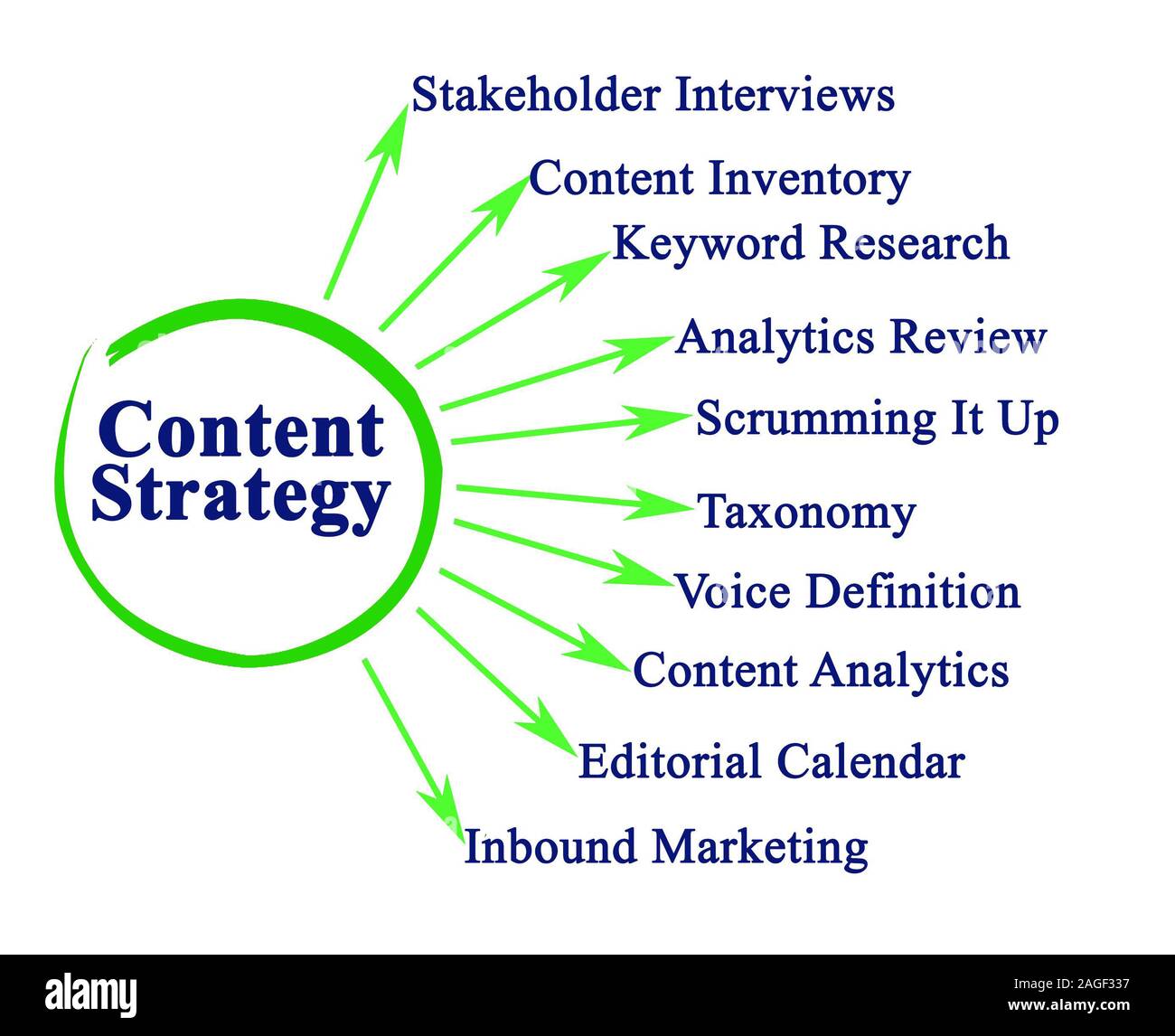 Content Strategy

Stakeholder Interviews

Content Inventory

Keyword Research

Analytics Review

Scrumming It Up

Taxonomy

Voice Definition

Content Analytics

Editorial Calendar

Inbound Marketing

alamy

Image ID: 2AGF337
www.alamy.com